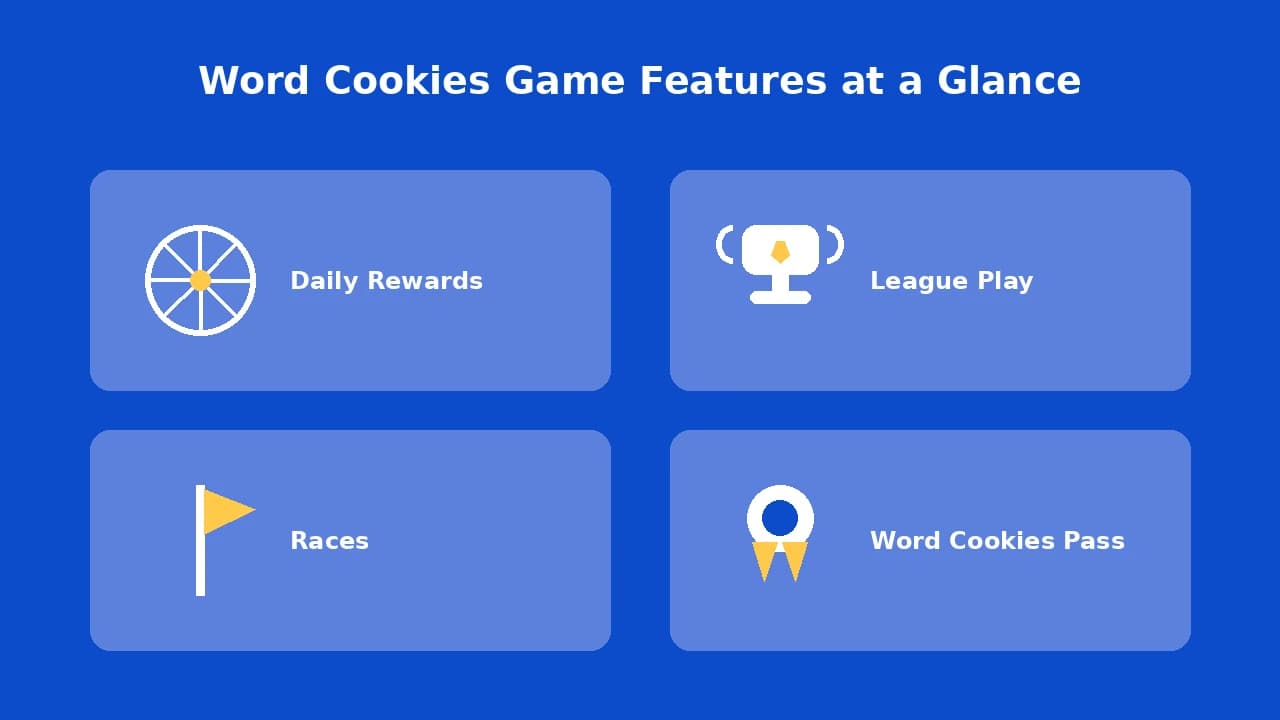 Word Cookies Game Features at a Glance

Daily Rewards

League Play

Races

Word Cookies Pass